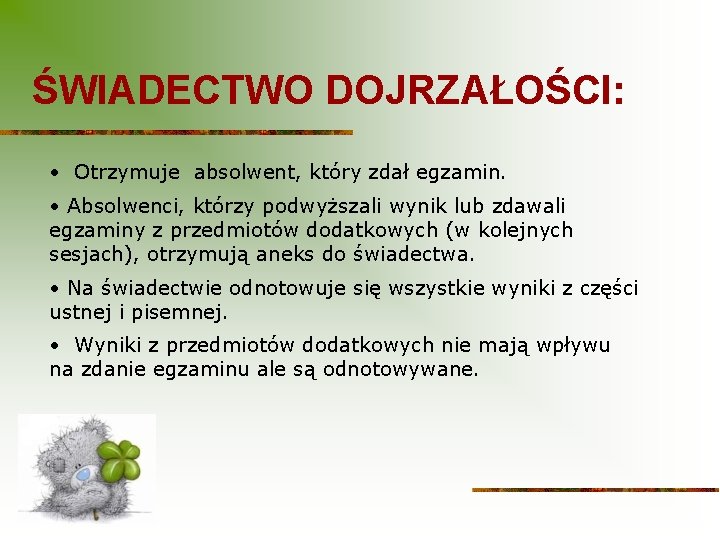 ŚWIADECTWO DOJRZAŁOŚCI:

• Otrzymuje absolwent, który zdał egzamin.

• Absolwenci, którzy podwyższali wynik lub zdawali egzaminy z przedmiotów dodatkowych (w kolejnych sesjach), otrzymują aneks do świadectwa.

• Na świadectwie odnotowuje się wszystkie wyniki z części ustnej i pisemnej.

• Wyniki z przedmiotów dodatkowych nie mają wpływu na zdanie egzaminu ale są odnotowywane.